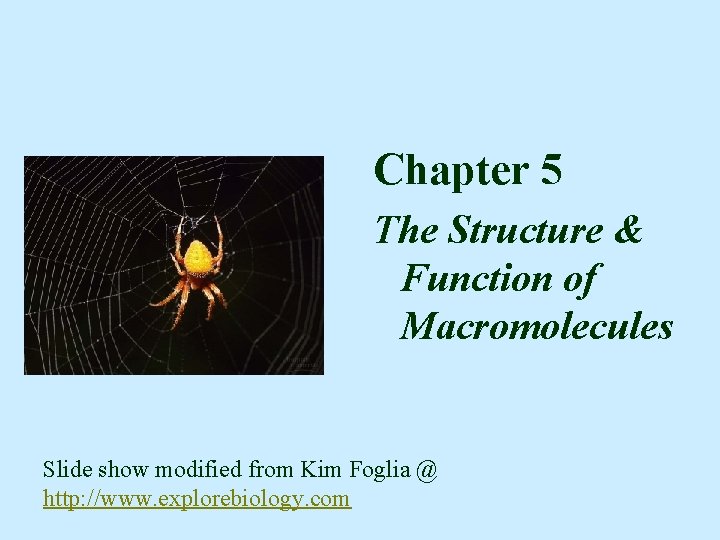 Chapter 5

The Structure & Function of Macromolecules

Slide show modified from Kim Foglia @ http://www.explorebiology.com